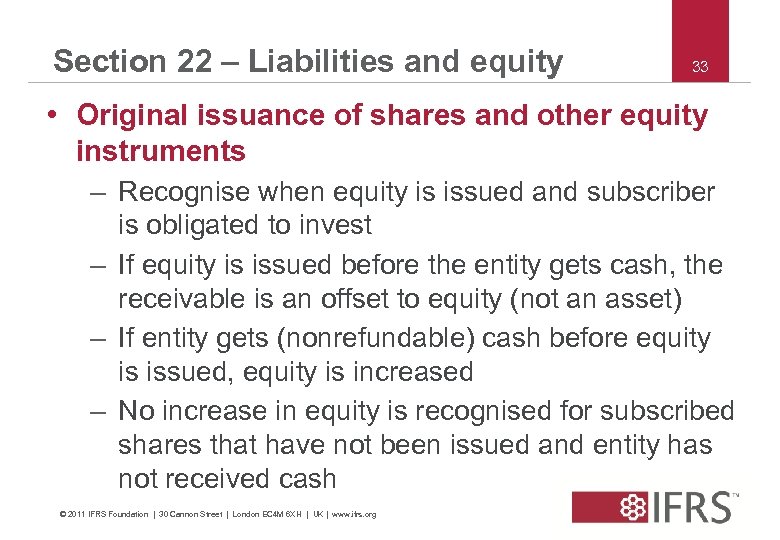 Section 22 – Liabilities and equity

33

• Original issuance of shares and other equity instruments

– Recognise when equity is issued and subscriber is obligated to invest

– If equity is issued before the entity gets cash, the receivable is an offset to equity (not an asset)

– If entity gets (nonrefundable) cash before equity is issued, equity is increased

– No increase in equity is recognised for subscribed shares that have not been issued and entity has not received cash

© 2011 IFRS Foundation | 30 Cannon Street | London EC4M 6XH | UK | www.ifrs.org

IFRS™